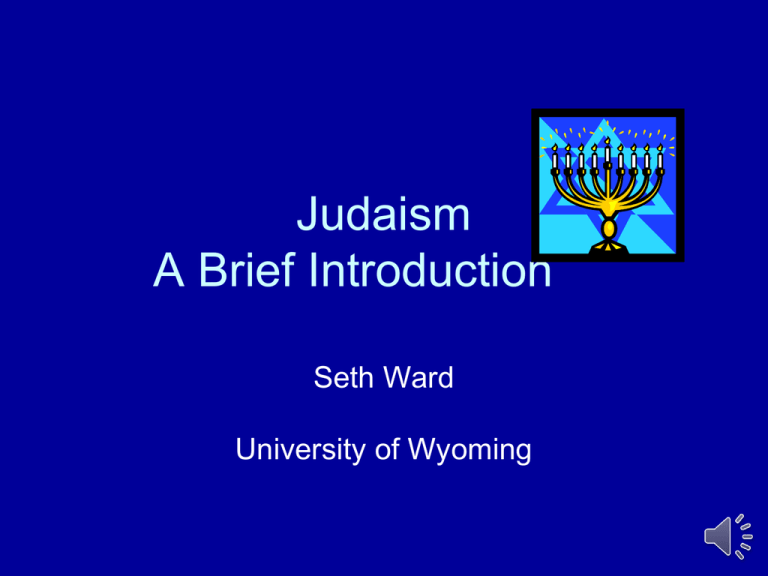 Judaism
A Brief Introduction

Seth Ward

University of Wyoming